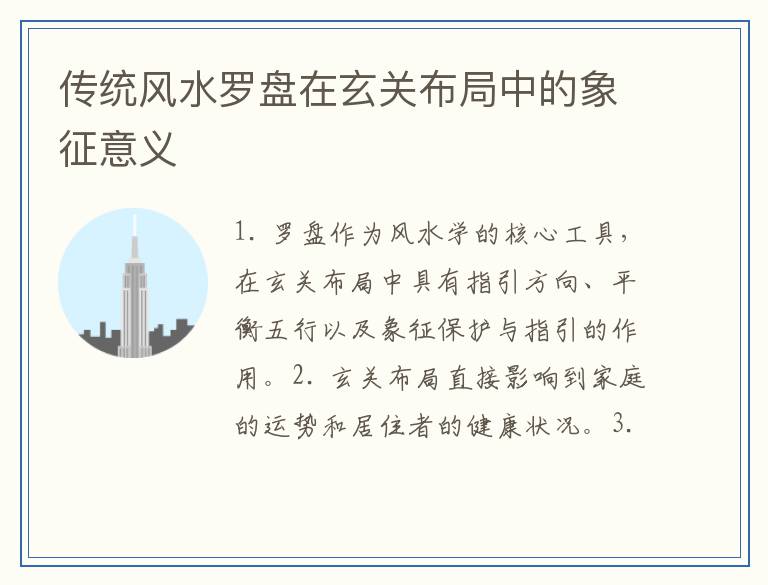 传统风水罗盘在玄关布局中的象征意义

1. 罗盘作为风水学的核心工具，在玄关布局中具有指引方向、平衡五行以及象征保护与指引的作用。2. 玄关布局直接影响到家庭的运势和居住者的健康状况。3.